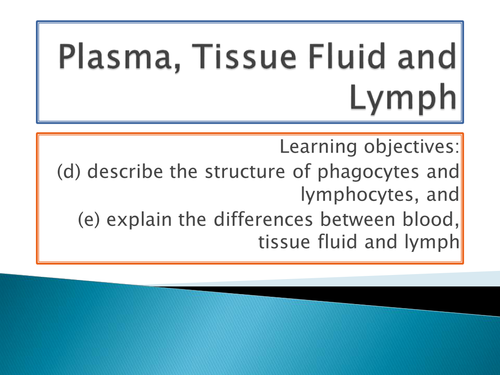 Plasma, Tissue Fluid and Lymph

Learning objectives:
(d) describe the structure of phagocytes and lymphocytes, and
(e) explain the differences between blood, tissue fluid and lymph